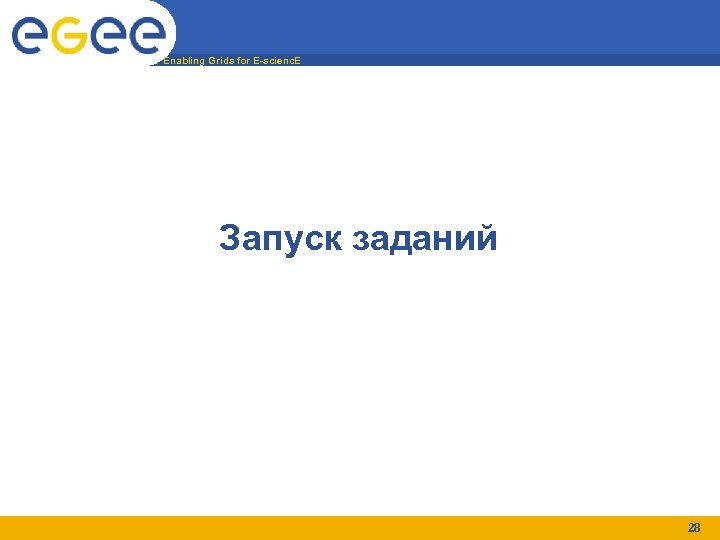 eGee

Enabling Grids for E-sciencE

Запуск заданий

28